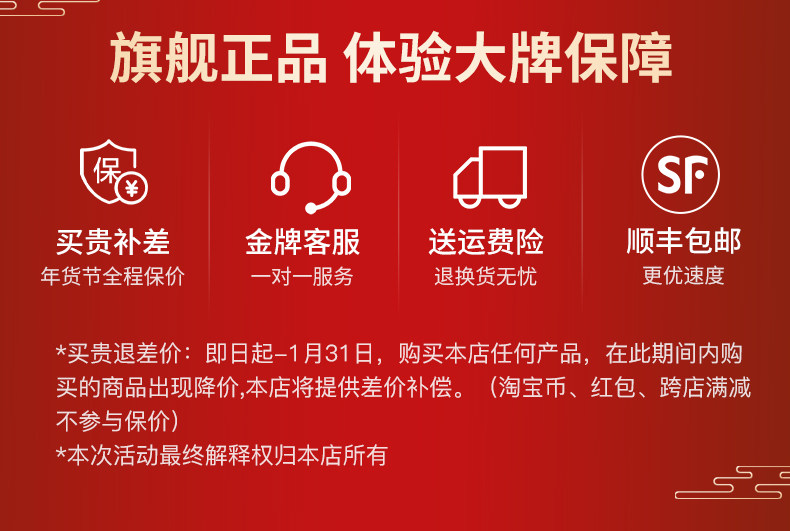 旗舰正品 体验大牌保障

保
¥

买贵补差
年货节全程保价

金牌客服
一对一服务

送运费险
退换货无忧

SF

顺丰包邮
更优速度

*买贵退差价：即日起-1月31日，购买本店任何产品，在此期间内购买的商品出现降价,本店将提供差价补偿。（淘宝币、红包、跨店满减不参与保价）

*本次活动最终解释权归本店所有